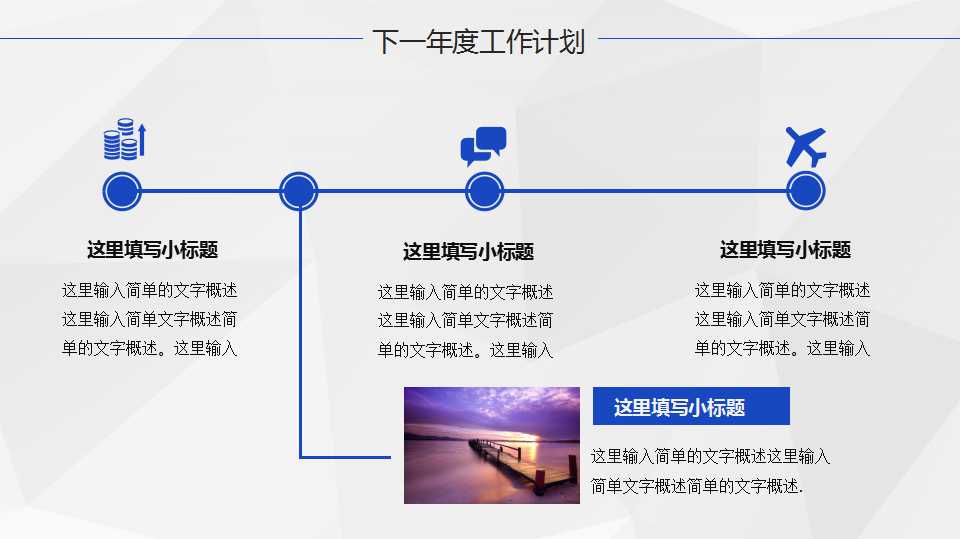 下一年度工作计划

这里填写小标题

这里输入简单的文字概述这里输入简单文字概述简单的文字概述。这里输入

这里填写小标题

这里输入简单的文字概述这里输入简单文字概述简单的文字概述。这里输入

这里填写小标题

这里输入简单的文字概述这里输入简单文字概述简单的文字概述。这里输入

这里填写小标题

这里输入简单的文字概述这里输入简单文字概述简单的文字概述.